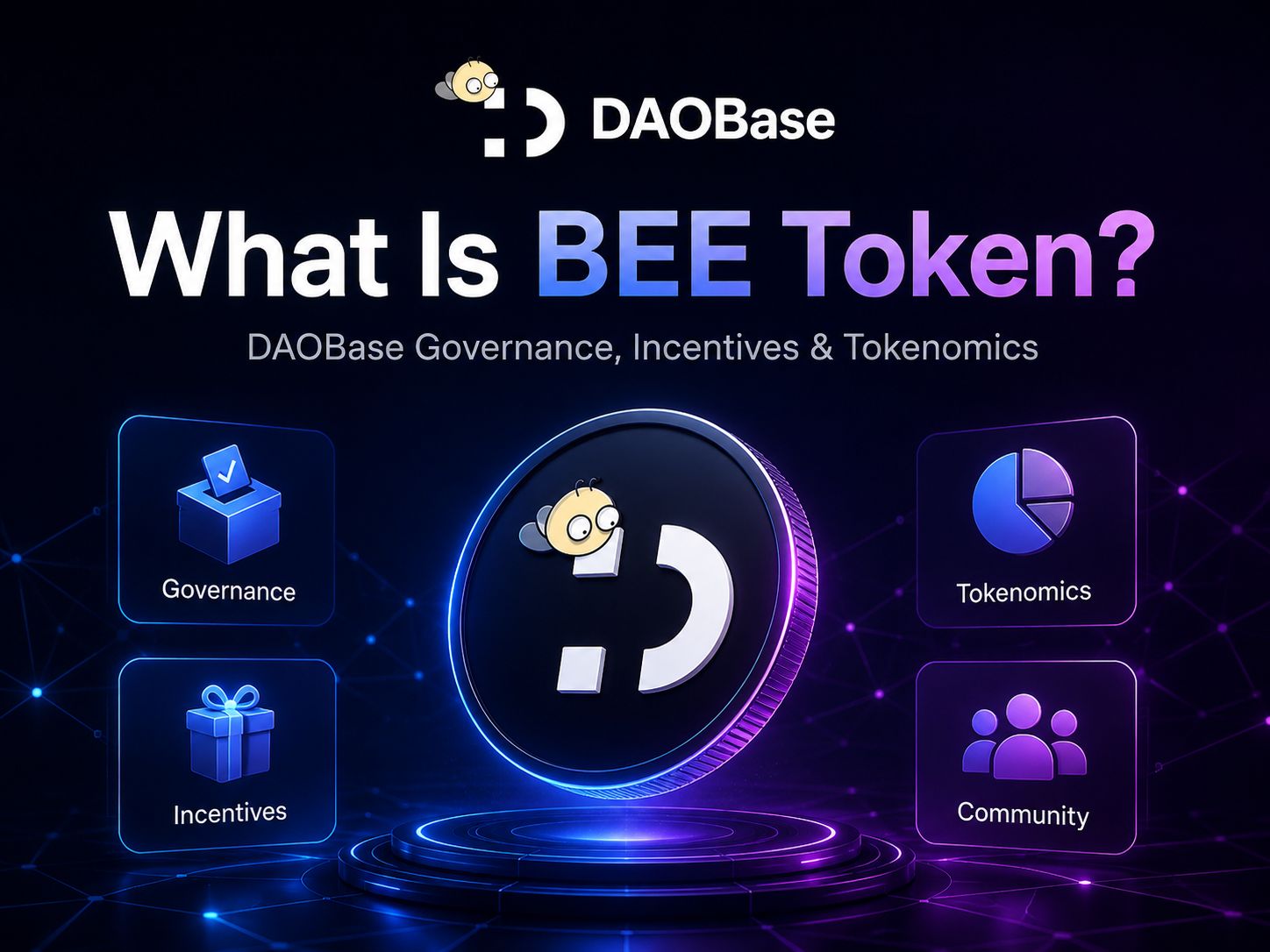 DAOBase

What Is BEE Token?

DAOBase Governance, Incentives & Tokenomics

Governance

Incentives

Tokenomics

Community